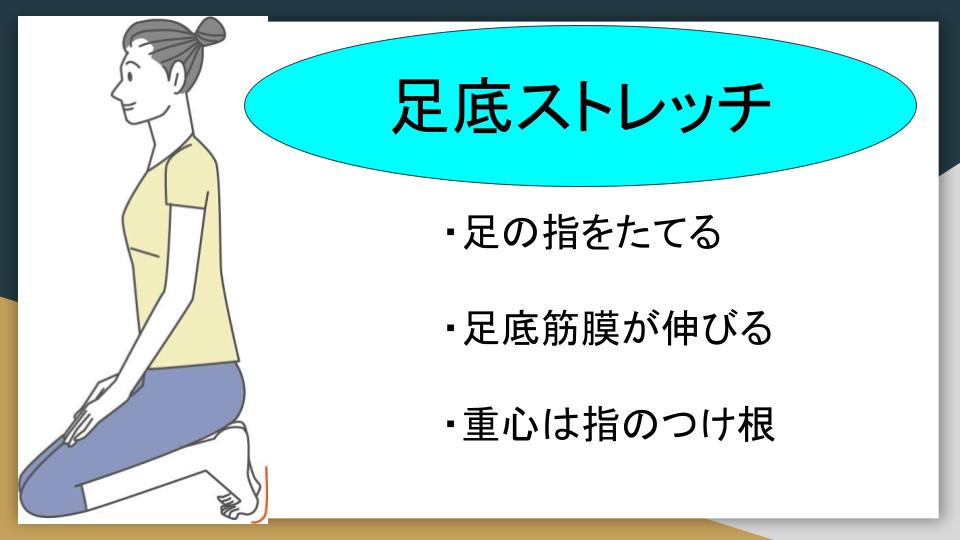 足底ストレッチ

・足の指をたてる

・足底筋膜が伸びる

・重心は指のつけ根